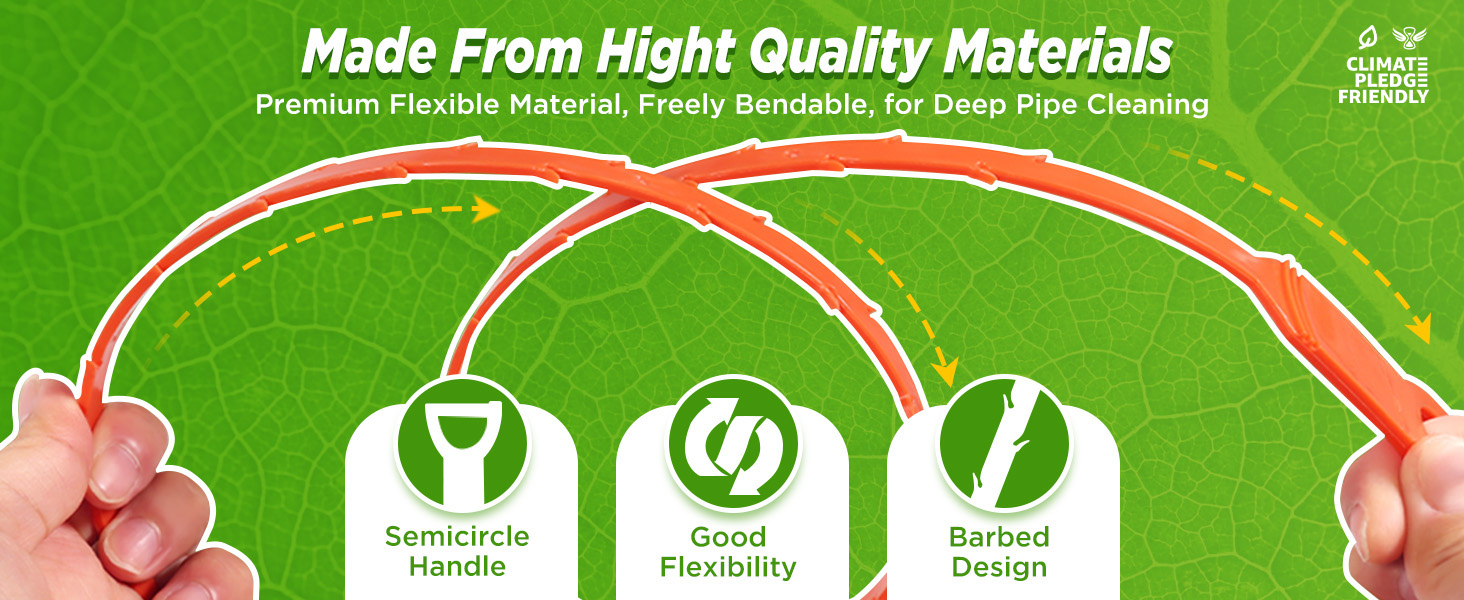 Made From Hight Quality Materials
Premium Flexible Material, Freely Bendable, for Deep Pipe Cleaning

CLIMATE PLEDGE FRIENDLY

Semicircle Handle

Good Flexibility

Barbed Design